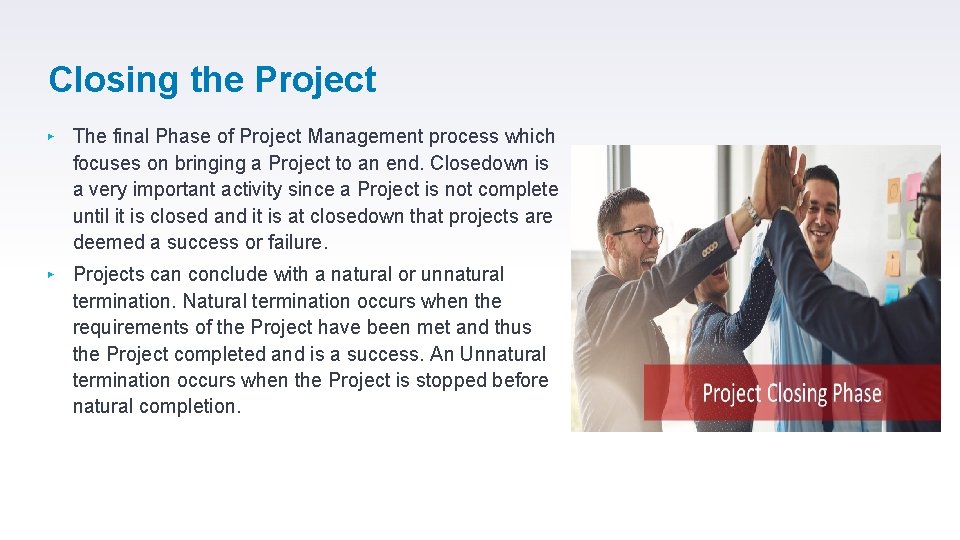 Closing the Project

▸ The final Phase of Project Management process which focuses on bringing a Project to an end. Closedown is a very important activity since a Project is not complete until it is closed and it is at closedown that projects are deemed a success or failure.

▸ Projects can conclude with a natural or unnatural termination. Natural termination occurs when the requirements of the Project have been met and thus the Project completed and is a success. An Unnatural termination occurs when the Project is stopped before natural completion.

Project Closing Phase